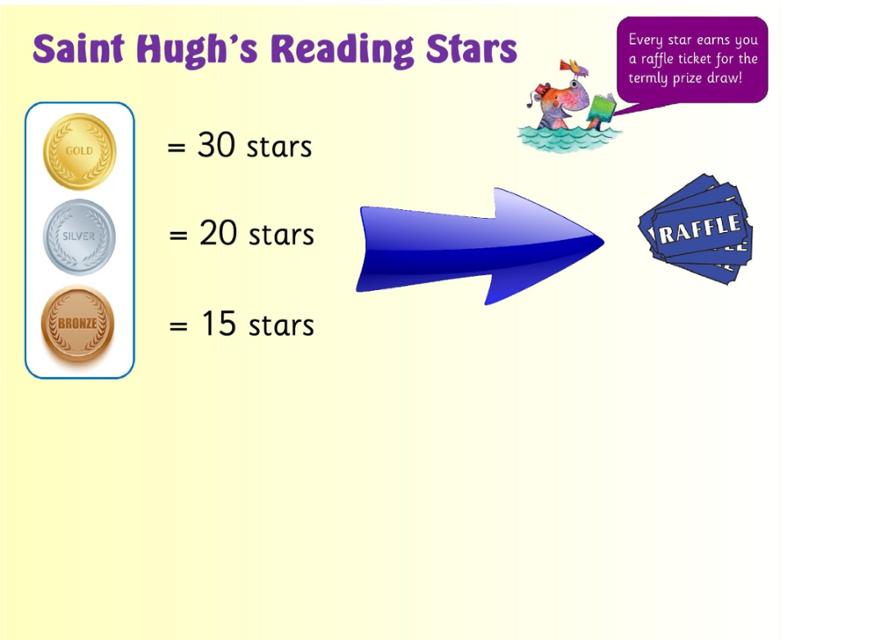 Saint Hugh's Reading Stars

Every star earns you a raffle ticket for the termly prize draw!

GOLD = 30 stars

SILVER = 20 stars

BRONZE = 15 stars

RAFFLE